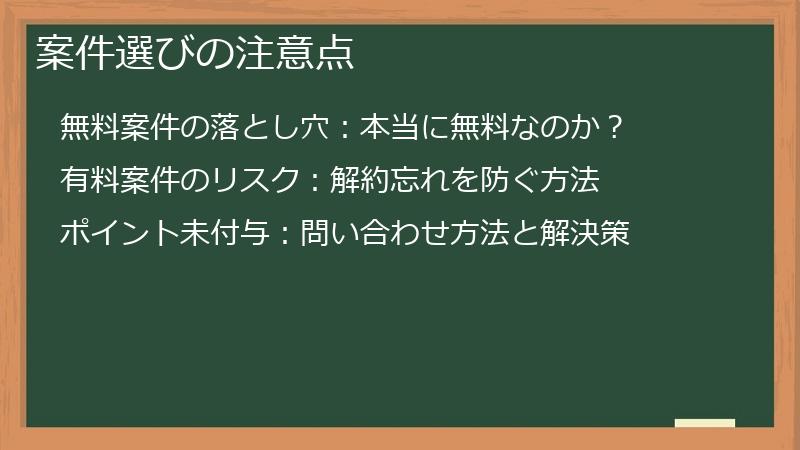 案件選びの注意点

無料案件の落とし穴：本当に無料なのか？

有料案件のリスク：解約忘れを防ぐ方法

ポイント未付与：問い合わせ方法と解決策